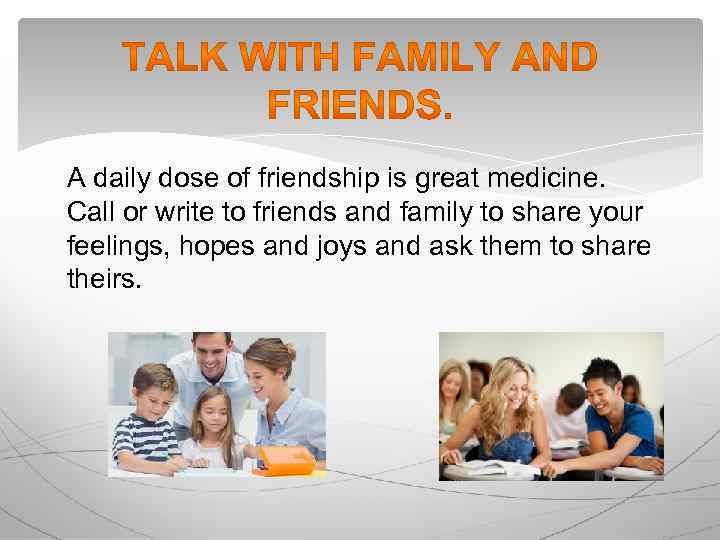 TALK WITH FAMILY AND FRIENDS.

A daily dose of friendship is great medicine. Call or write to friends and family to share your feelings, hopes and joys and ask them to share theirs.